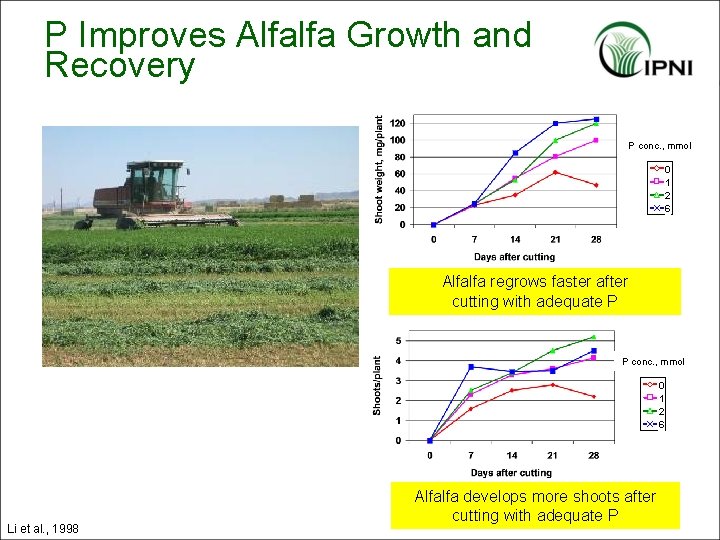 P Improves Alfalfa Growth and Recovery

IPNI

Shoot weight, mg/plant
120
100
80
60
40
20
0
0 7 14 21 28
Days after cutting

P conc., mmol
0
1
2
6

Alfalfa regrows faster after cutting with adequate P

Shoots/plant
5
4
3
2
1
0
0 7 14 21 28
Days after cutting

P conc., mmol
0
1
2
6

Alfalfa develops more shoots after cutting with adequate P

Li et al., 1998